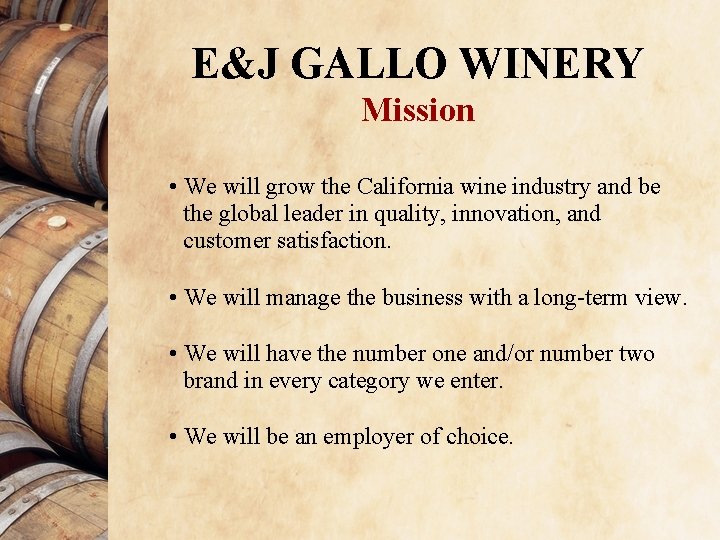 E&J GALLO WINERY
Mission

• We will grow the California wine industry and be the global leader in quality, innovation, and customer satisfaction.

• We will manage the business with a long-term view.

• We will have the number one and/or number two brand in every category we enter.

• We will be an employer of choice.